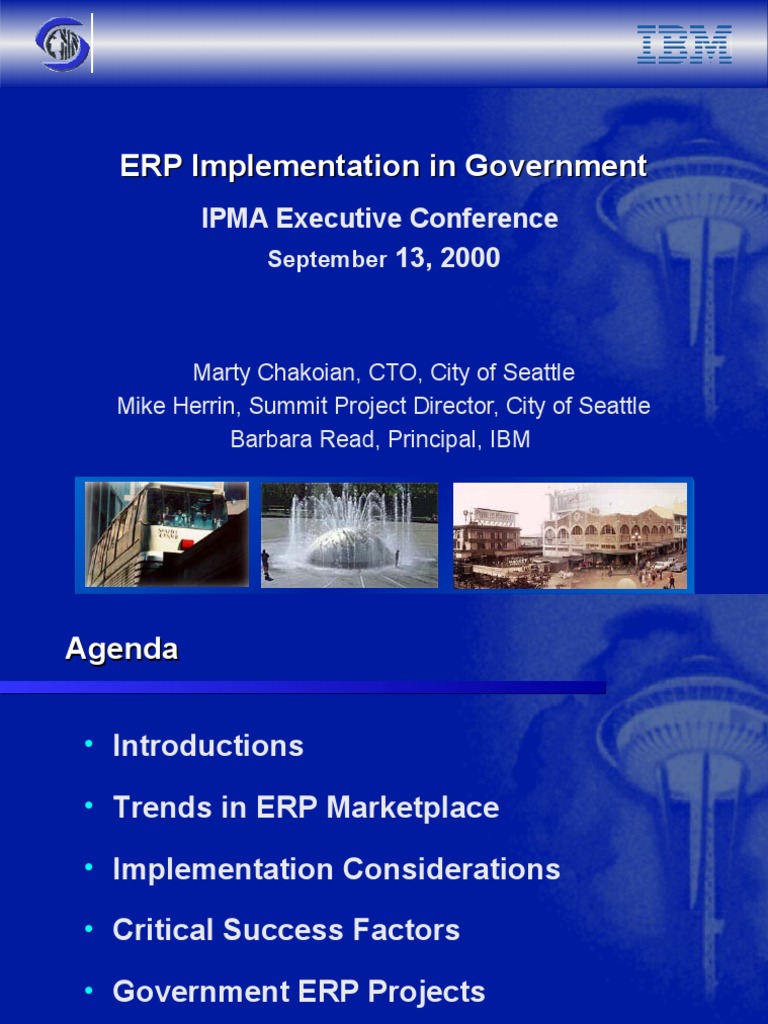 IBM

ERP Implementation in Government

IPMA Executive Conference

September 13, 2000

Marty Chakoian, CTO, City of Seattle
Mike Herrin, Summit Project Director, City of Seattle
Barbara Read, Principal, IBM

Agenda

• Introductions
• Trends in ERP Marketplace
• Implementation Considerations
• Critical Success Factors
• Government ERP Projects